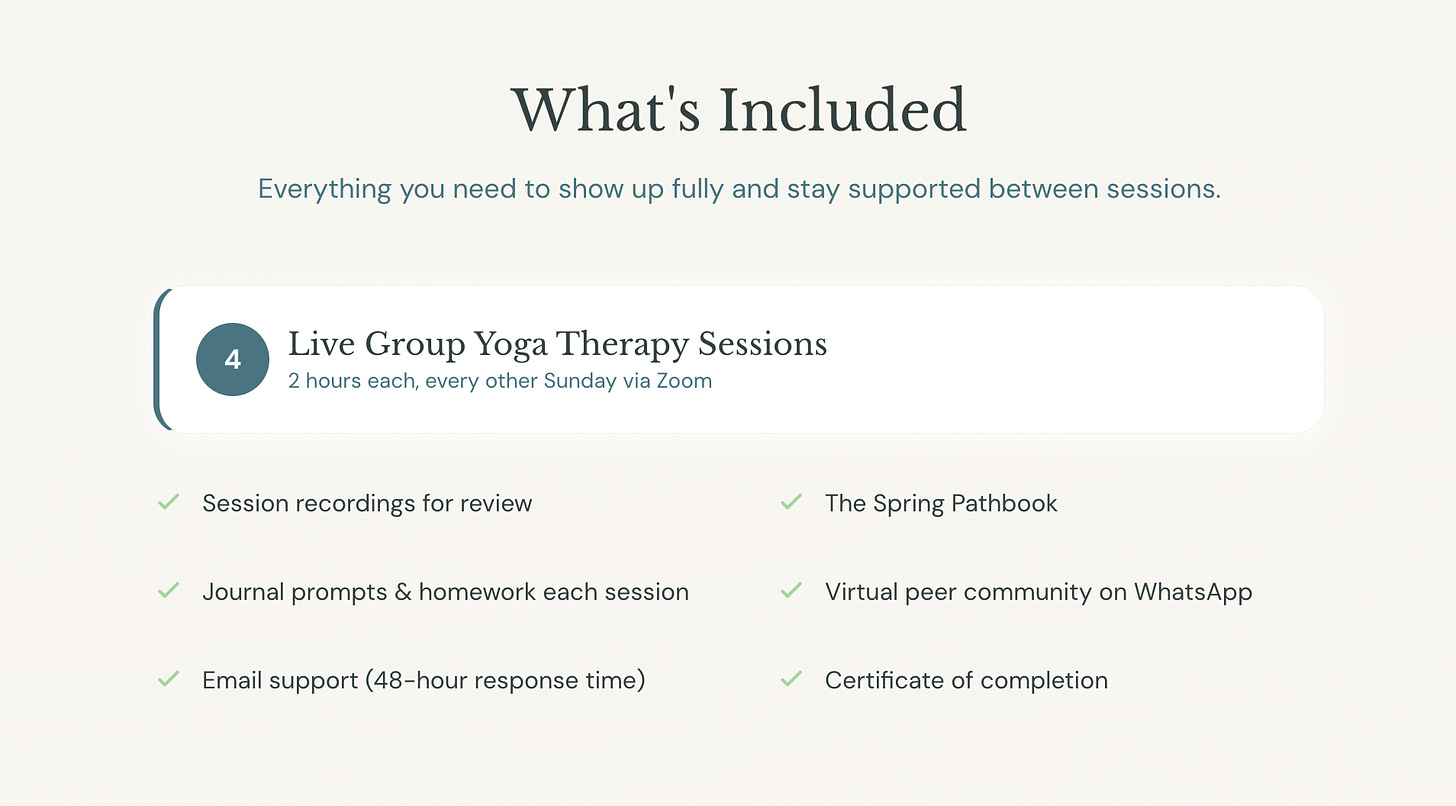 What's Included

Everything you need to show up fully and stay supported between sessions.

4 Live Group Yoga Therapy Sessions
2 hours each, every other Sunday via Zoom

Session recordings for review

Journal prompts & homework each session

Email support (48-hour response time)

The Spring Pathbook

Virtual peer community on WhatsApp

Certificate of completion